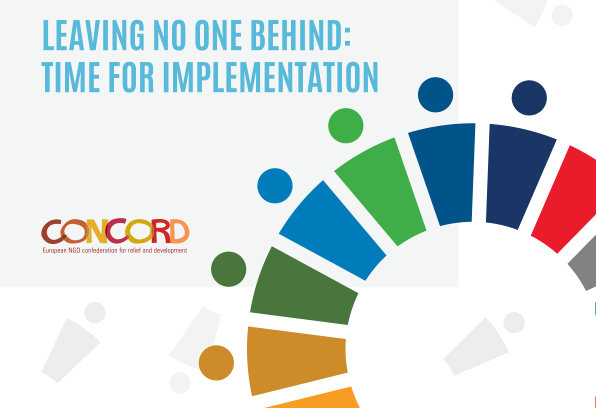 LEAVING NO ONE BEHIND:
TIME FOR IMPLEMENTATION

CONCORD
European NGO confederation for relief and development